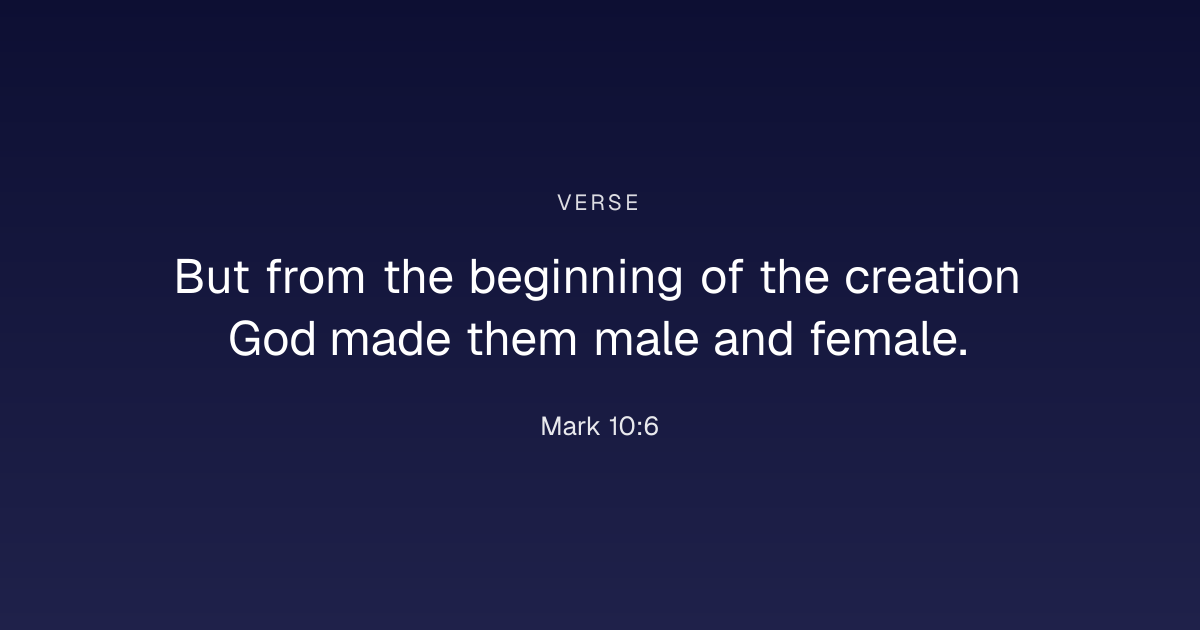 VERSE

But from the beginning of the creation God made them male and female.

Mark 10:6